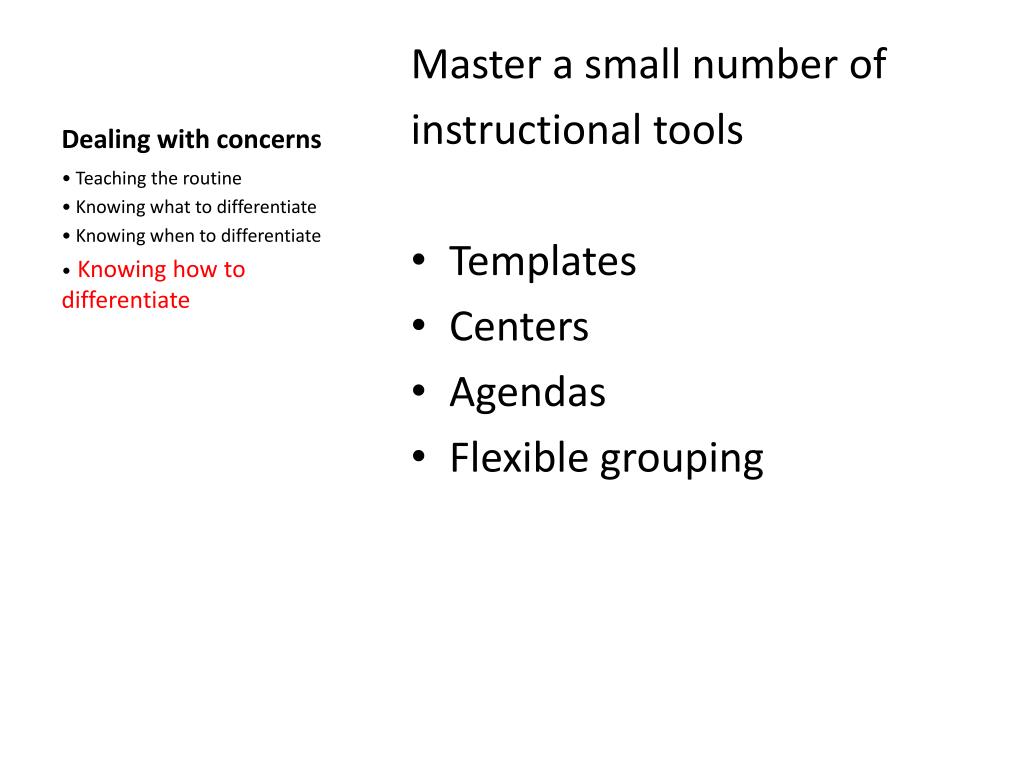 Dealing with concerns

• Teaching the routine
• Knowing what to differentiate
• Knowing when to differentiate
• Knowing how to differentiate

Master a small number of instructional tools

• Templates
• Centers
• Agendas
• Flexible grouping